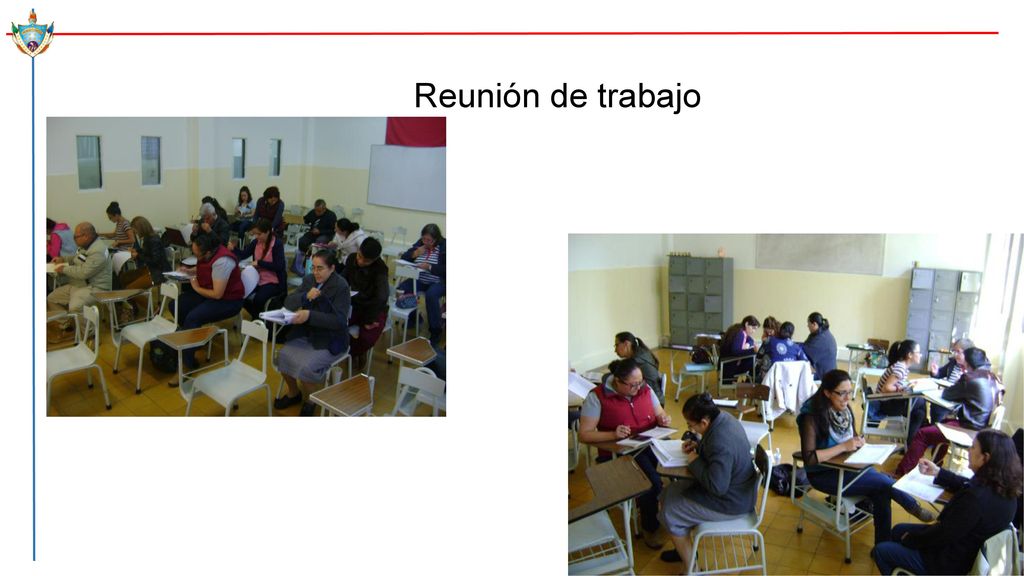 Reunión de trabajo